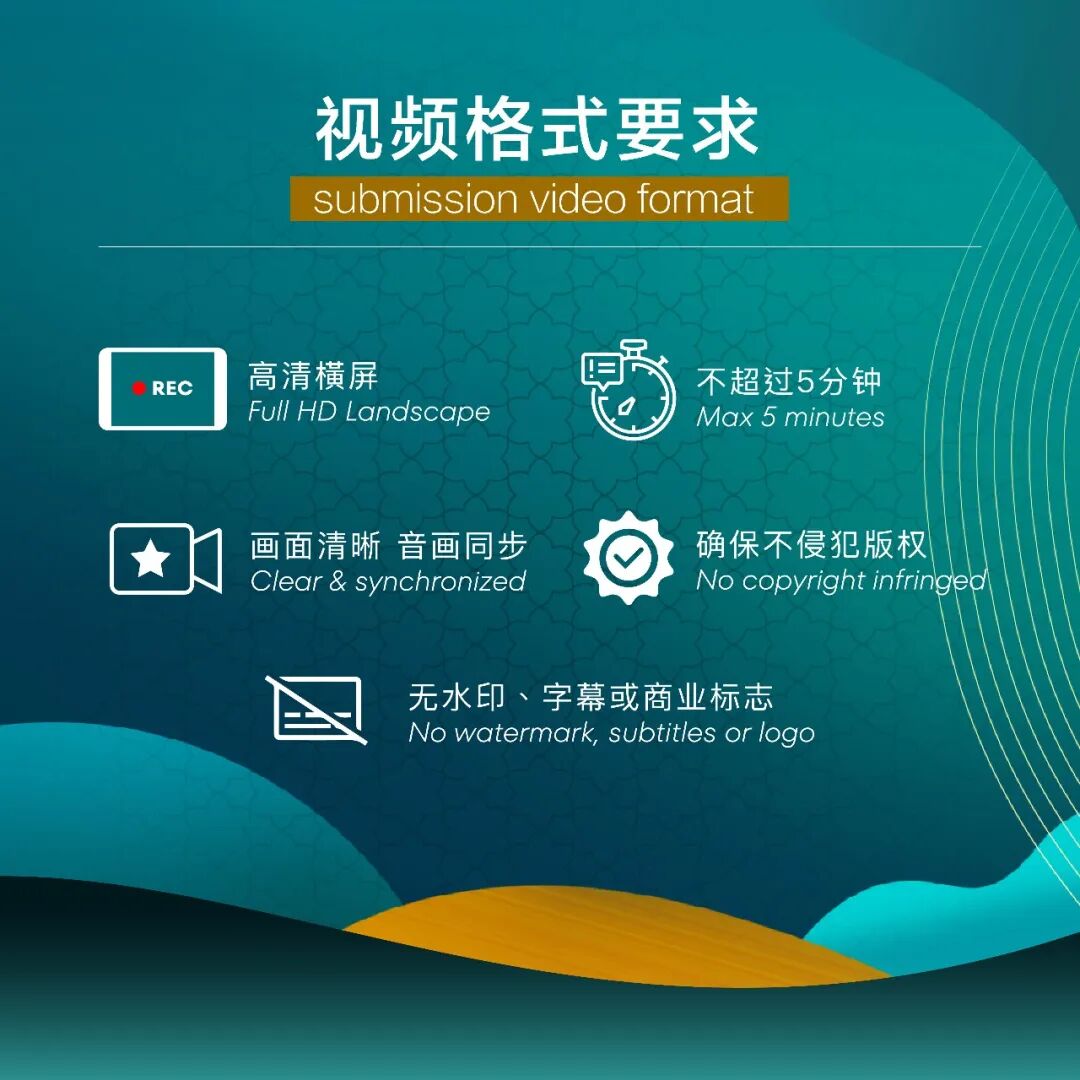 视频格式要求
submission video format

REC
高清横屏
Full HD Landscape

不超过5分钟
Max 5 minutes

画面清晰 音画同步
Clear & synchronized

确保不侵犯版权
No copyright infringed

无水印、字幕或商业标志
No watermark, subtitles or logo